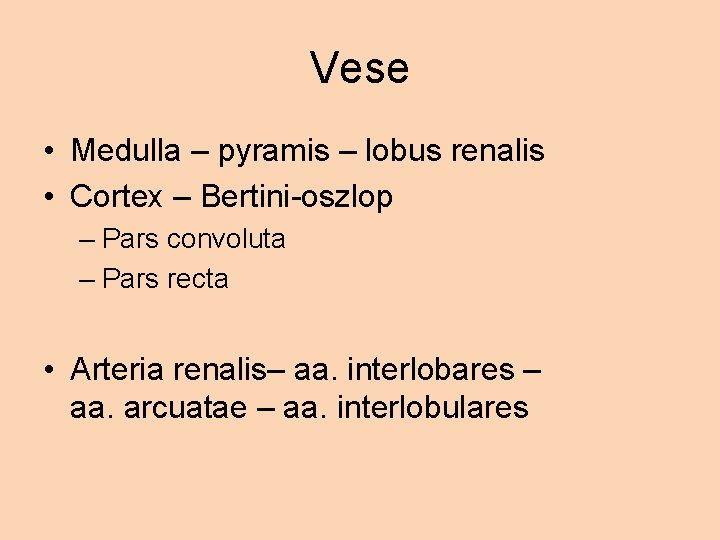 Vese

• Medulla – pyramis – lobus renalis
• Cortex – Bertini-oszlop
– Pars convoluta
– Pars recta

• Arteria renalis– aa. interlobares – aa. arcuatae – aa. interlobulares